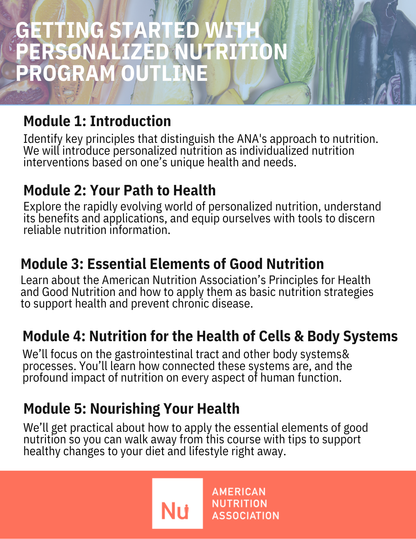 GETTING STARTED WITH PERSONALIZED NUTRITION PROGRAM OUTLINE

Module 1: Introduction
Identify key principles that distinguish the ANA's approach to nutrition. We will introduce personalized nutrition as individualized nutrition interventions based on one's unique health and needs.

Module 2: Your Path to Health
Explore the rapidly evolving world of personalized nutrition, understand its benefits and applications, and equip ourselves with tools to discern reliable nutrition information.

Module 3: Essential Elements of Good Nutrition
Learn about the American Nutrition Association's Principles for Health and Good Nutrition and how to apply them as basic nutrition strategies to support health and prevent chronic disease.

Module 4: Nutrition for the Health of Cells & Body Systems
We'll focus on the gastrointestinal tract and other body systems& processes. You'll learn how connected these systems are, and the profound impact of nutrition on every aspect of human function.

Module 5: Nourishing Your Health
We'll get practical about how to apply the essential elements of good nutrition so you can walk away from this course with tips to support healthy changes to your diet and lifestyle right away.

Nu
AMERICAN NUTRITION ASSOCIATION